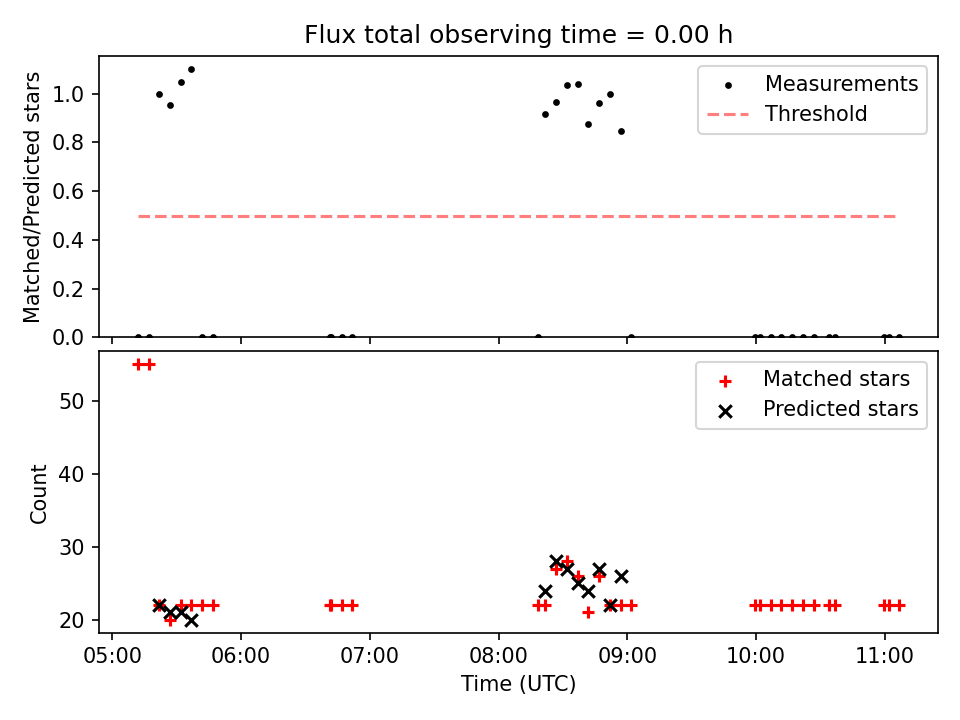 Flux total observing time = 0.00 h

Matched/Predicted stars

1.0
0.8
0.6
0.4
0.2
0.0

Measurements
Threshold

Count

50
40
30
20

Matched stars
Predicted stars

05:00
06:00
07:00
08:00
09:00
10:00
11:00

Time (UTC)